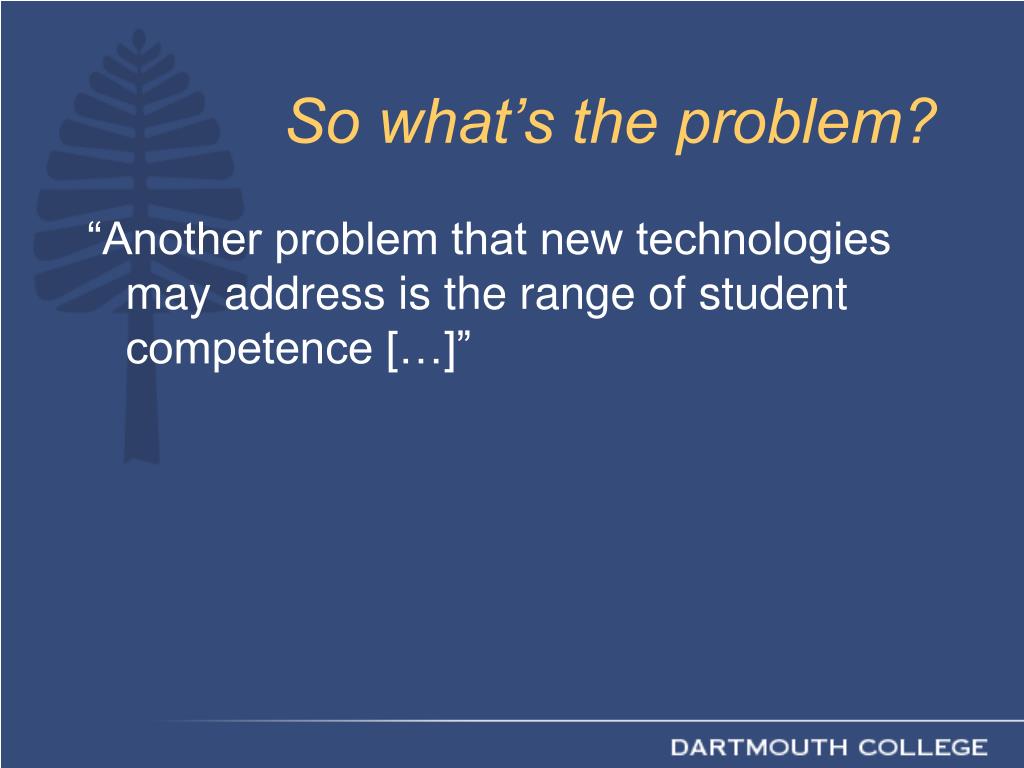 So what’s the problem?

“Another problem that new technologies may address is the range of student competence […]”

DARTMOUTH COLLEGE